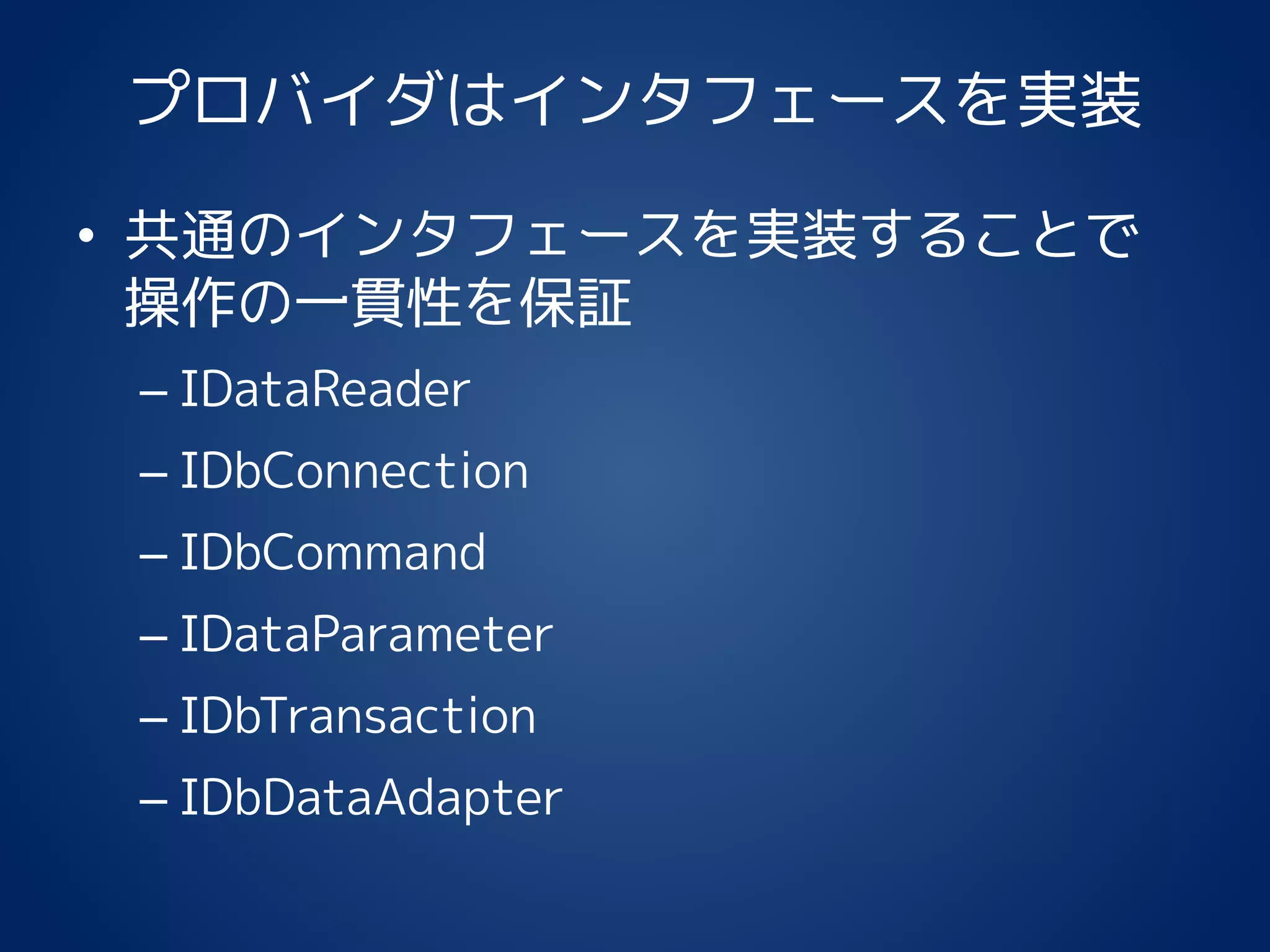 プロバイダはインタフェースを実装

• 共通のインタフェースを実装することで操作の一貫性を保証

– IDataReader
– IDbConnection
– IDbCommand
– IDataParameter
– IDbTransaction
– IDbDataAdapter